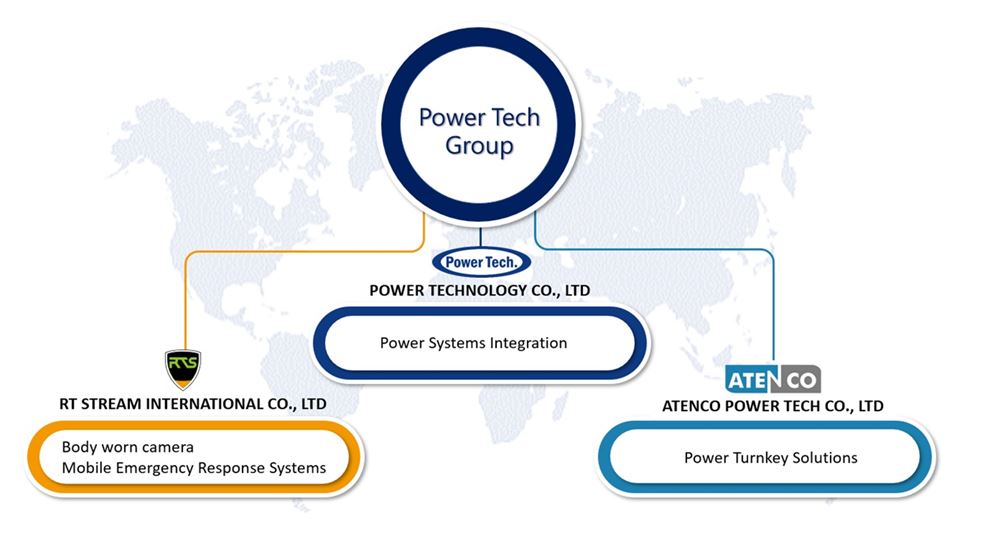 Power Tech Group

Power Tech.

POWER TECHNOLOGY CO., LTD

Power Systems Integration

RTS

RT STREAM INTERNATIONAL CO., LTD

Body worn camera
Mobile Emergency Response Systems

ATENCO

ATENCO POWER TECH CO., LTD

Power Turnkey Solutions